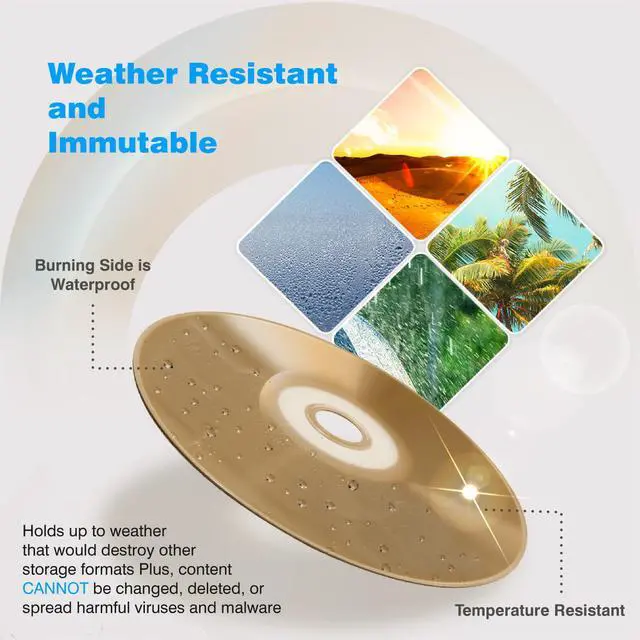 Weather Resistant and Immutable

Burning Side is Waterproof

Holds up to weather that would destroy other storage formats Plus, content CANNOT be changed, deleted, or spread harmful viruses and malware

Temperature Resistant